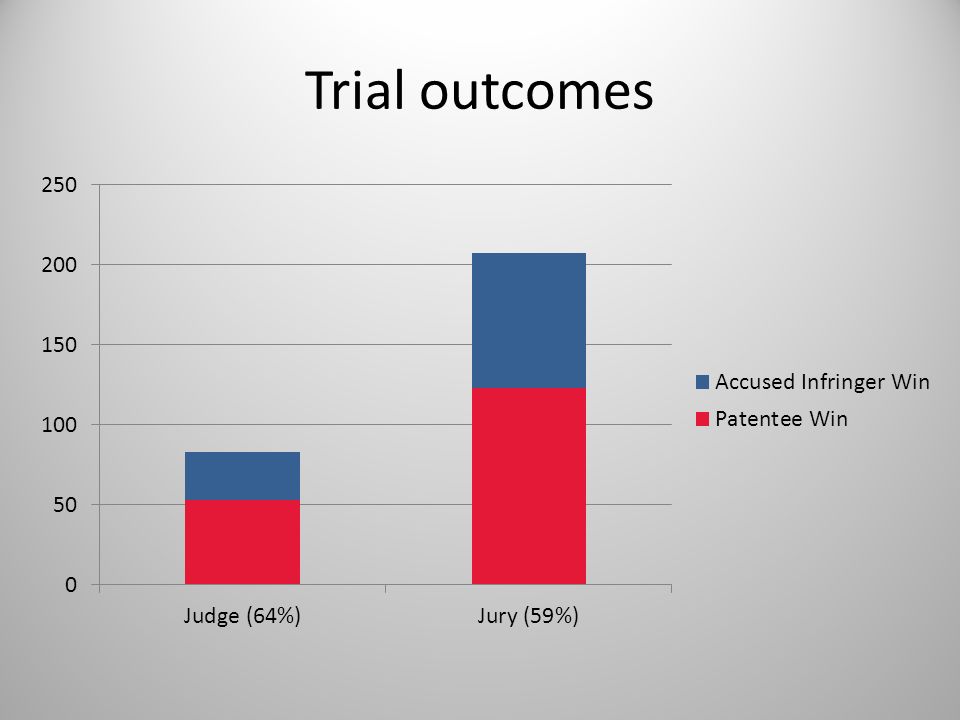 Trial outcomes

250
200
150
100
50
0

Judge (64%)
Jury (59%)

Accused Infringer Win
Patentee Win